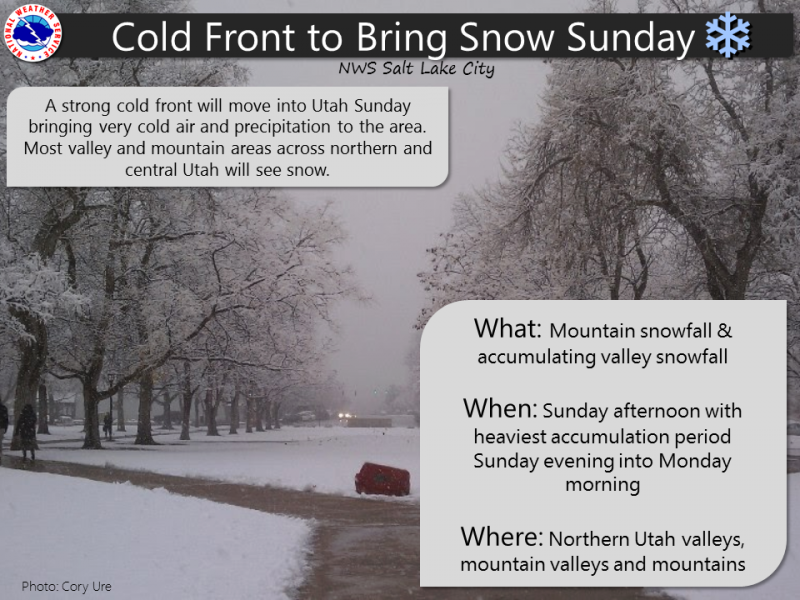 NATIONAL WEATHER SERVICE

Cold Front to Bring Snow Sunday

NWS Salt Lake City

A strong cold front will move into Utah Sunday bringing very cold air and precipitation to the area. Most valley and mountain areas across northern and central Utah will see snow.

What: Mountain snowfall & accumulating valley snowfall

When: Sunday afternoon with heaviest accumulation period Sunday evening into Monday morning

Where: Northern Utah valleys, mountain valleys and mountains

Photo: Cory Ure